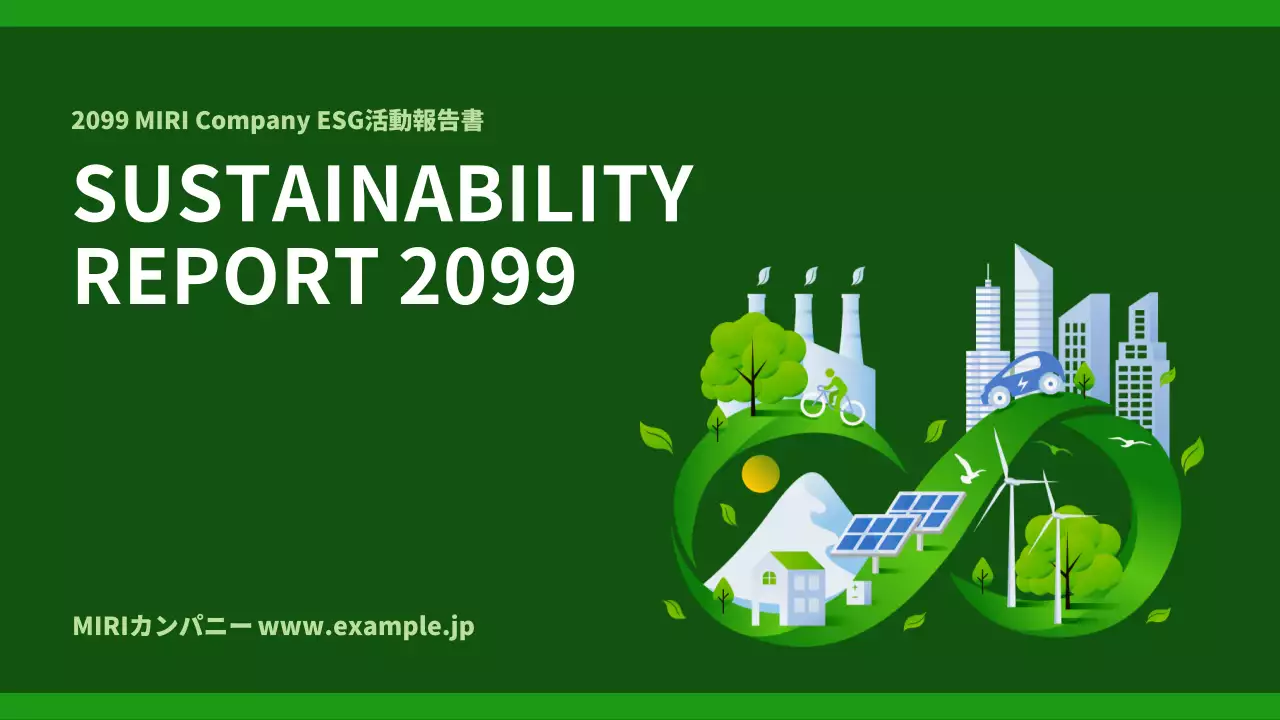 2099 MIRI Company ESG活動報告書

SUSTAINABILITY REPORT 2099

MIRIカンパニー www.example.jp